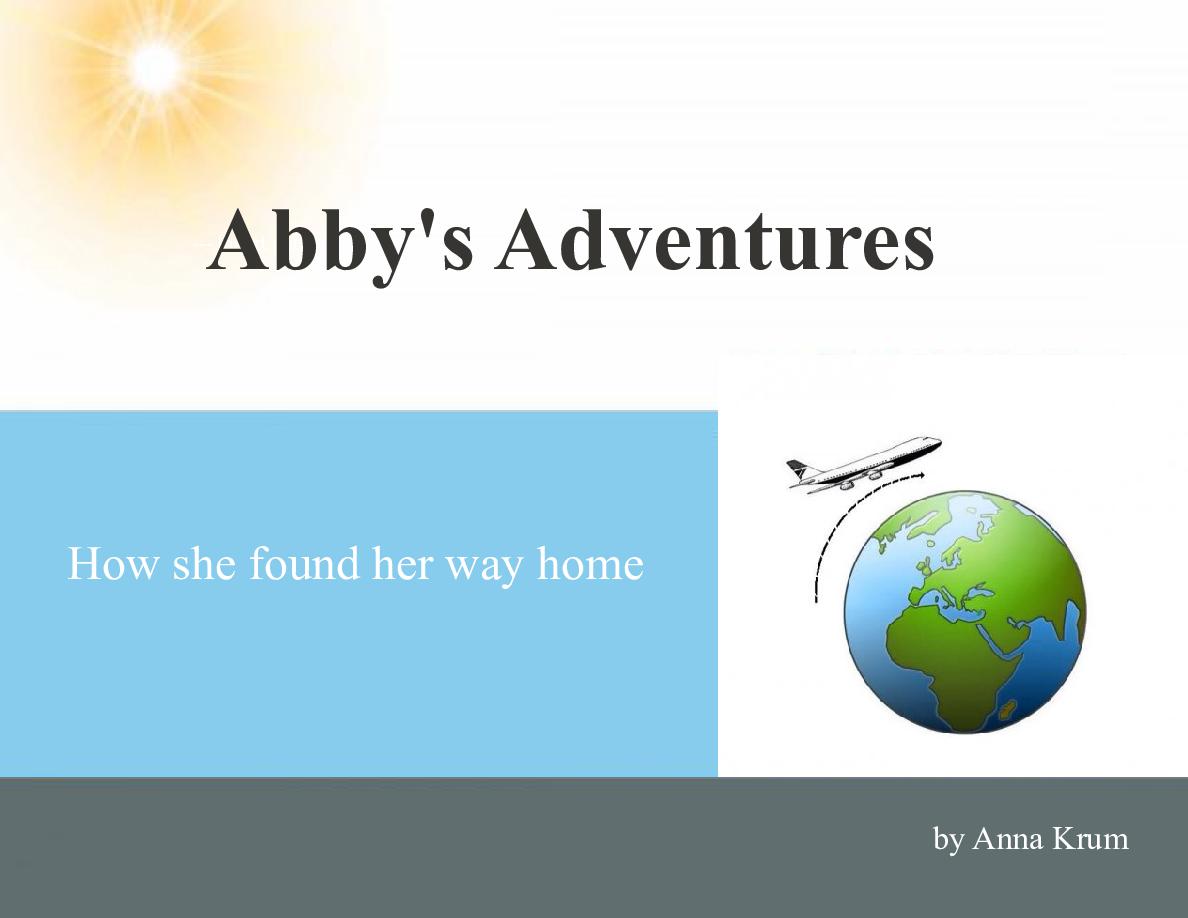 Abby's Adventures

How she found her way home

by Anna Krum